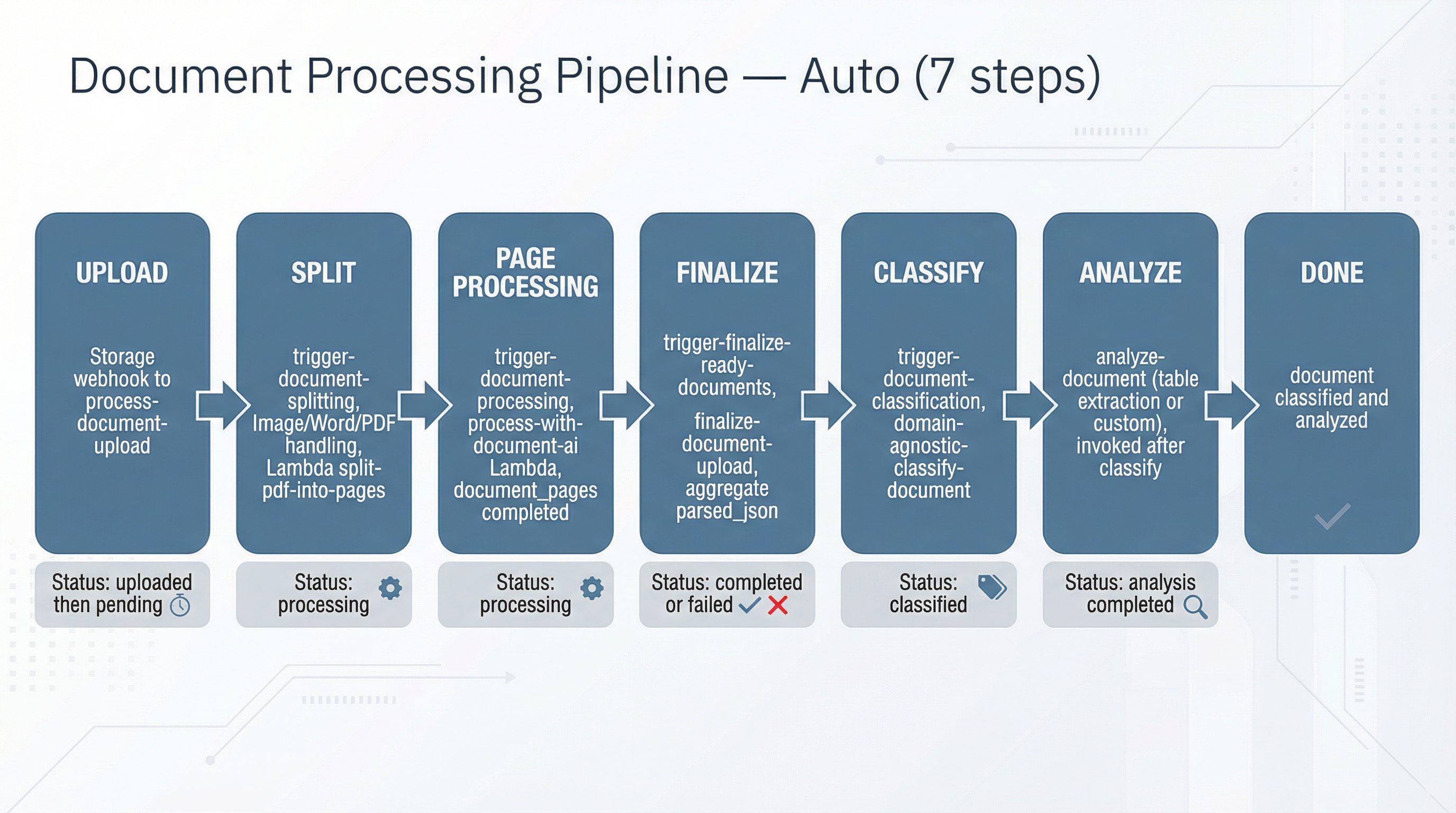 Document Processing Pipeline — Auto (7 steps)

UPLOAD

Storage webhook to process-document-upload

Status: uploaded then pending

SPLIT

trigger-document-splitting, Image/Word/PDF handling, Lambda split-pdf-into-pages

Status: processing

PAGE PROCESSING

trigger-document-processing, process-with-document-ai Lambda, document_pages completed

Status: processing

FINALIZE

trigger-finalize-ready-documents,

finalize-document-upload, aggregate parsed_json

Status: completed or failed

CLASSIFY

trigger-document-classification, domain-agnostic-classify-document

Status: classified

ANALYZE

analyze-document (table extraction or custom), invoked after classify

Status: analysis completed

DONE

document classified and analyzed